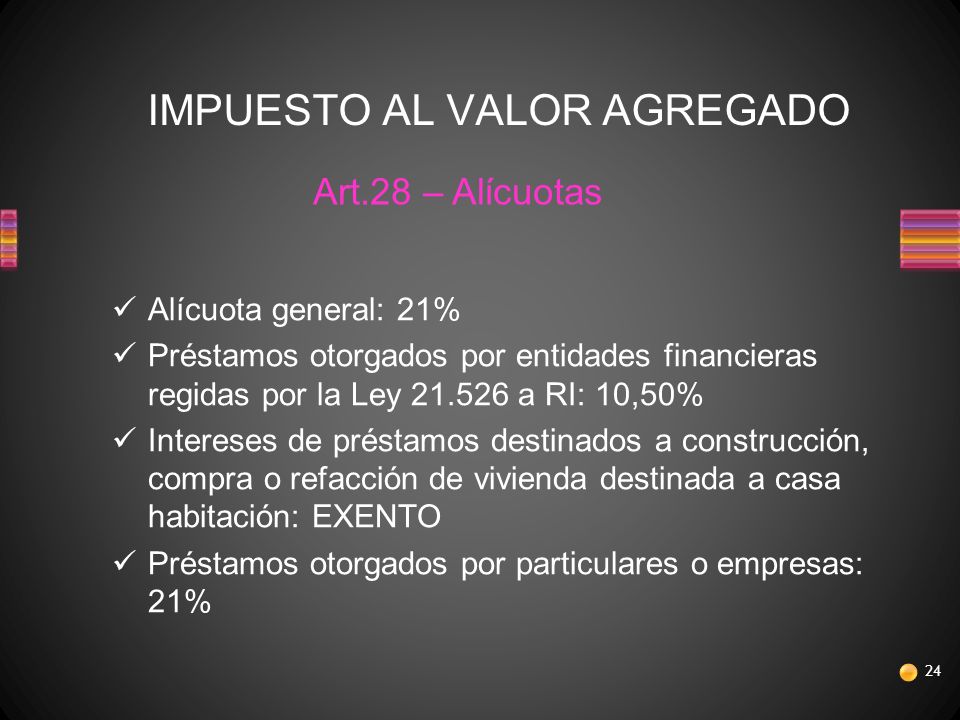 IMPUESTO AL VALOR AGREGADO

Art.28 – Alícuotas

✓ Alícuota general: 21%
✓ Préstamos otorgados por entidades financieras regidas por la Ley 21.526 a RI: 10,50%
✓ Intereses de préstamos destinados a construcción, compra o refacción de vivienda destinada a casa habitación: EXENTO
✓ Préstamos otorgados por particulares o empresas: 21%

24